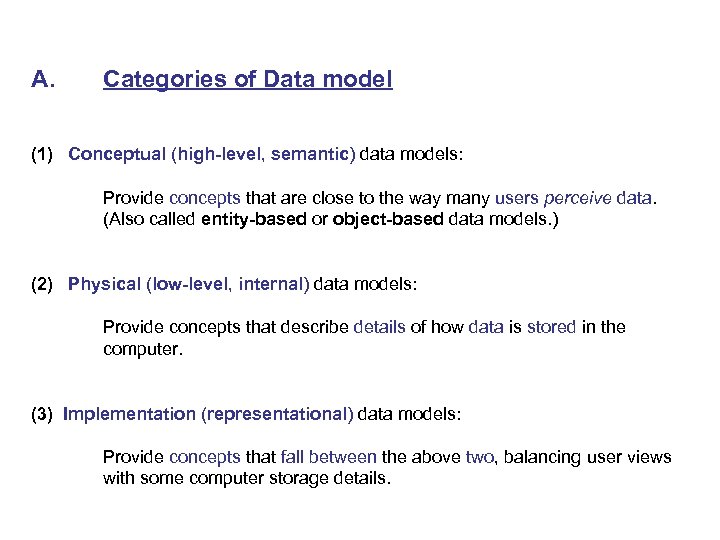 A. Categories of Data model

(1) Conceptual (high-level, semantic) data models:

Provide concepts that are close to the way many users perceive data. (Also called entity-based or object-based data models.)

(2) Physical (low-level, internal) data models:

Provide concepts that describe details of how data is stored in the computer.

(3) Implementation (representational) data models:

Provide concepts that fall between the above two, balancing user views with some computer storage details.